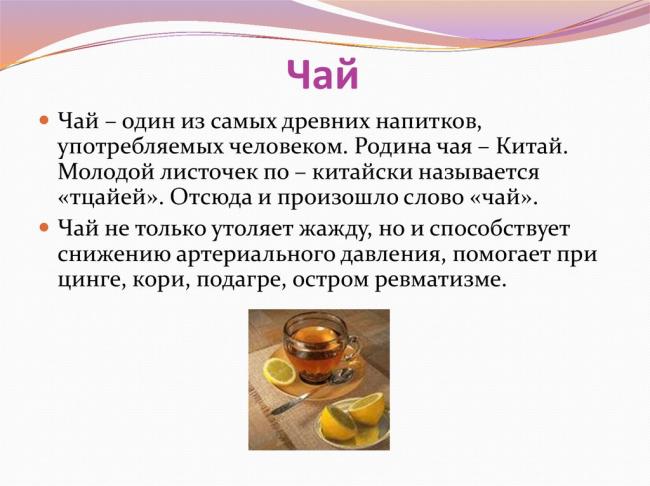 Чай

Чай – один из самых древних напитков, употребляемых человеком. Родина чая – Китай. Молодой листочек по – китайски называется «тцайей». Отсюда и произошло слово «чай».

Чай не только утоляет жажду, но и способствует снижению артериального давления, помогает при цинге, кори, подагре, остром ревматизме.